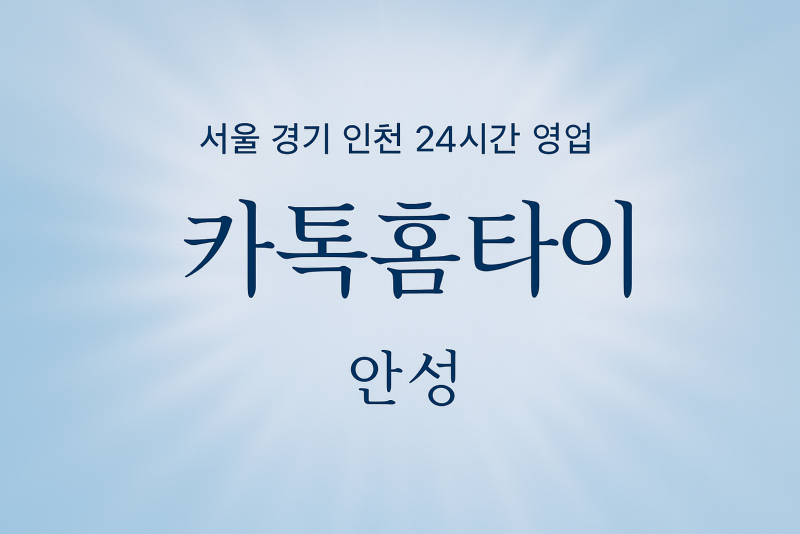 서울 경기 인천 24시간 영업

카톡홈타이

안성